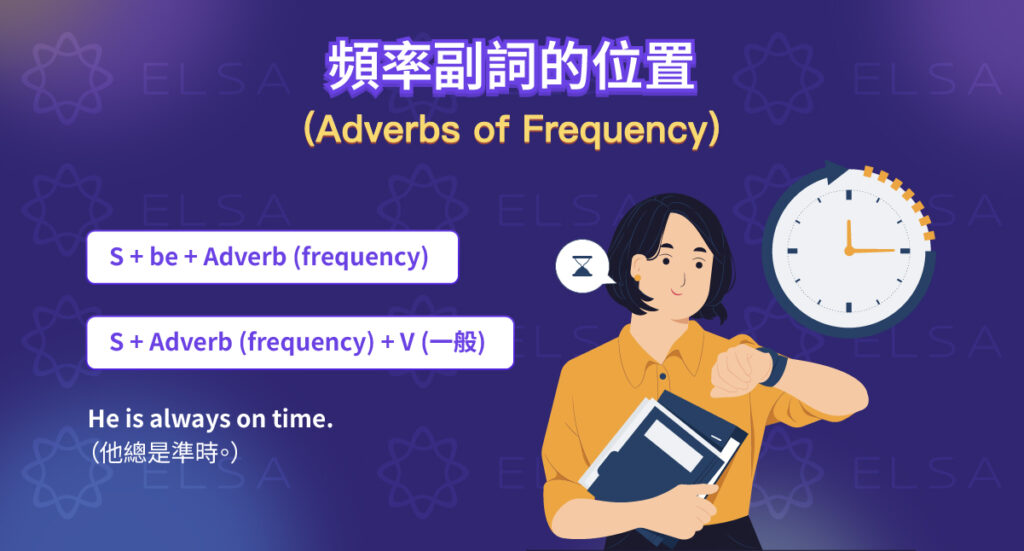 頻率副詞的位置
(Adverbs of Frequency)

S + be + Adverb (frequency)

S + Adverb (frequency) + V (一般)

He is always on time.
(他總是準時。)

ELSA